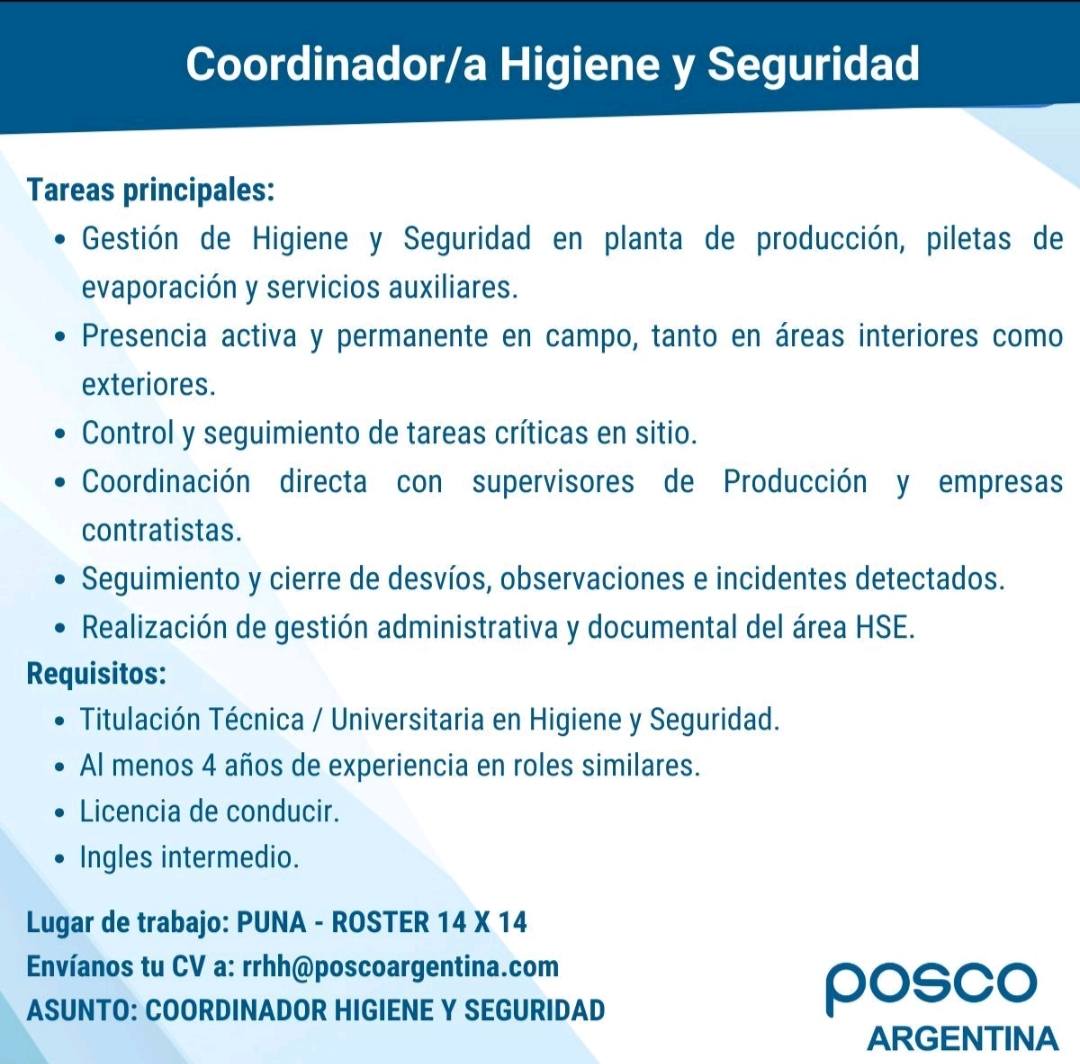 Coordinador/a Higiene y Seguridad

Tareas principales:

• Gestión de Higiene y Seguridad en planta de producción, piletas de evaporación y servicios auxiliares.
• Presencia activa y permanente en campo, tanto en áreas interiores como exteriores.
• Control y seguimiento de tareas críticas en sitio.
• Coordinación directa con supervisores de Producción y empresas contratistas.
• Seguimiento y cierre de desvíos, observaciones e incidentes detectados.
• Realización de gestión administrativa y documental del área HSE.

Requisitos:

• Titulación Técnica / Universitaria en Higiene y Seguridad.
• Al menos 4 años de experiencia en roles similares.
• Licencia de conducir.
• Ingles intermedio.

Lugar de trabajo: PUNA - ROSTER 14 X 14
Envíanos tu CV a: rrhh@poscoargentina.com
ASUNTO: COORDINADOR HIGIENE Y SEGURIDAD

posco
ARGENTINA